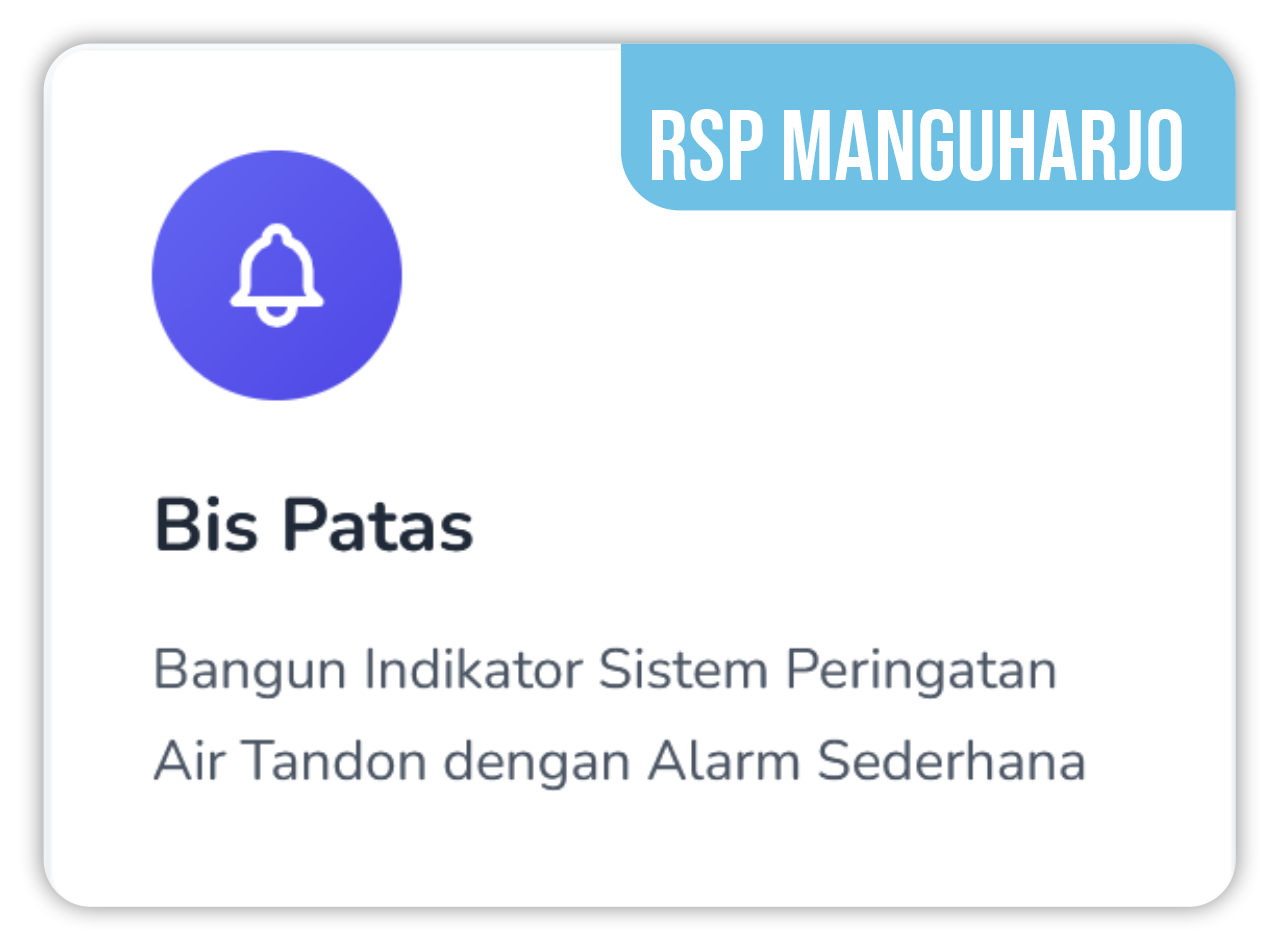 RSP MANGUHARJO

Bis Patas

Bangun Indikator Sistem Peringatan Air Tandon dengan Alarm Sederhana